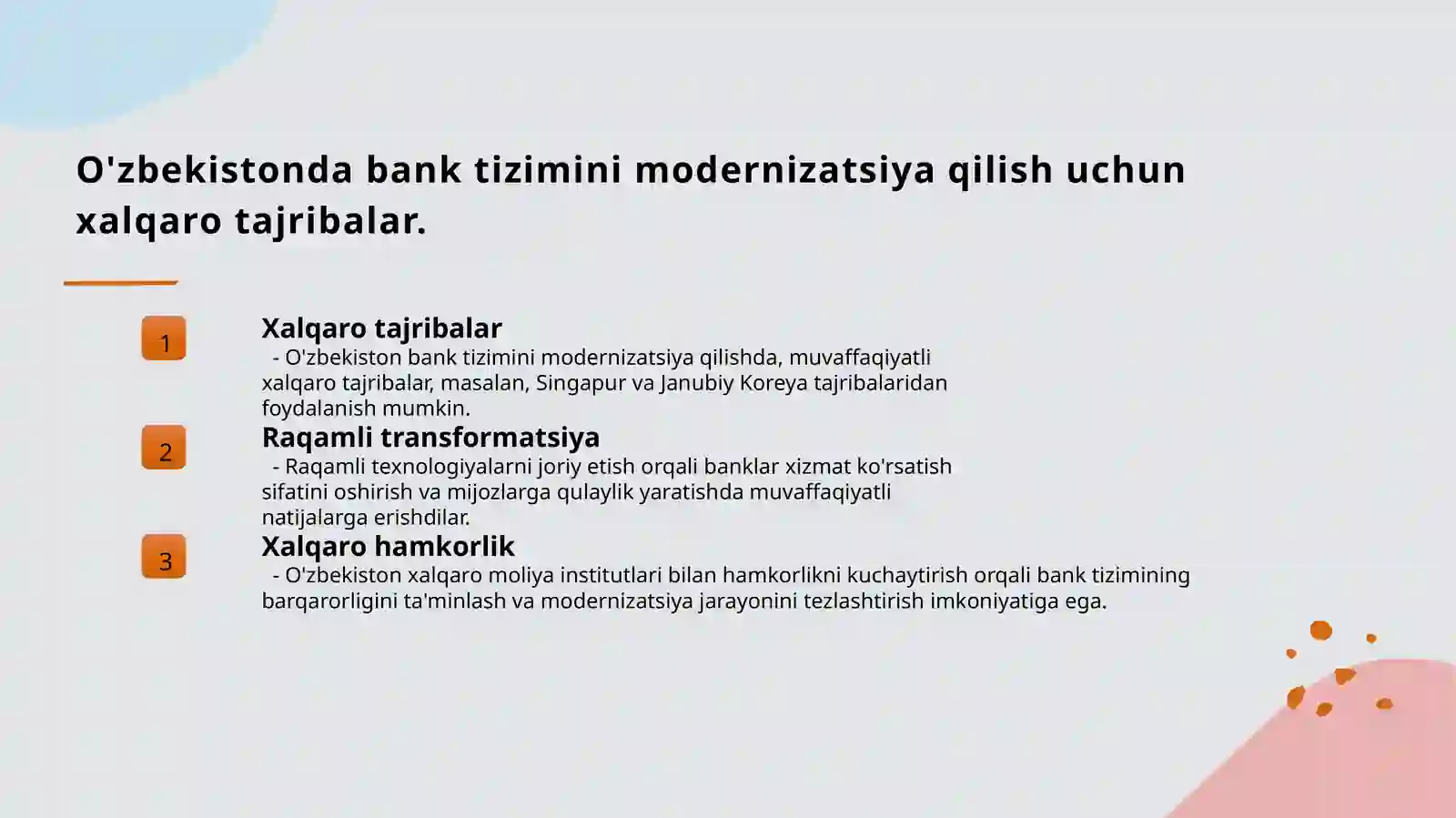 O'zbekistonda bank tizimini modernizatsiya qilish uchun xalqaro tajribalar.

1

Xalqaro tajribalar

- O'zbekiston bank tizimini modernizatsiya qilishda, muvaffaqiyatli xalqaro tajribalar, masalan, Singapur va Janubiy Koreya tajribalaridan foydalanish mumkin.

2

Raqamli transformatsiya

- Raqamli texnologiyalarni joriy etish orqali banklar xizmat ko'rsatish sifatini oshirish va mijozlarga qulaylik yaratishda muvaffaqiyatli natijalarga erishdilar.

3

Xalqaro hamkorlik

- O'zbekiston xalqaro moliya institutlari bilan hamkorlikni kuchaytirish orqali bank tizimining barqarorligini ta'minlash va modernizatsiya jarayonini tezlashtirish imkoniyatiga ega.